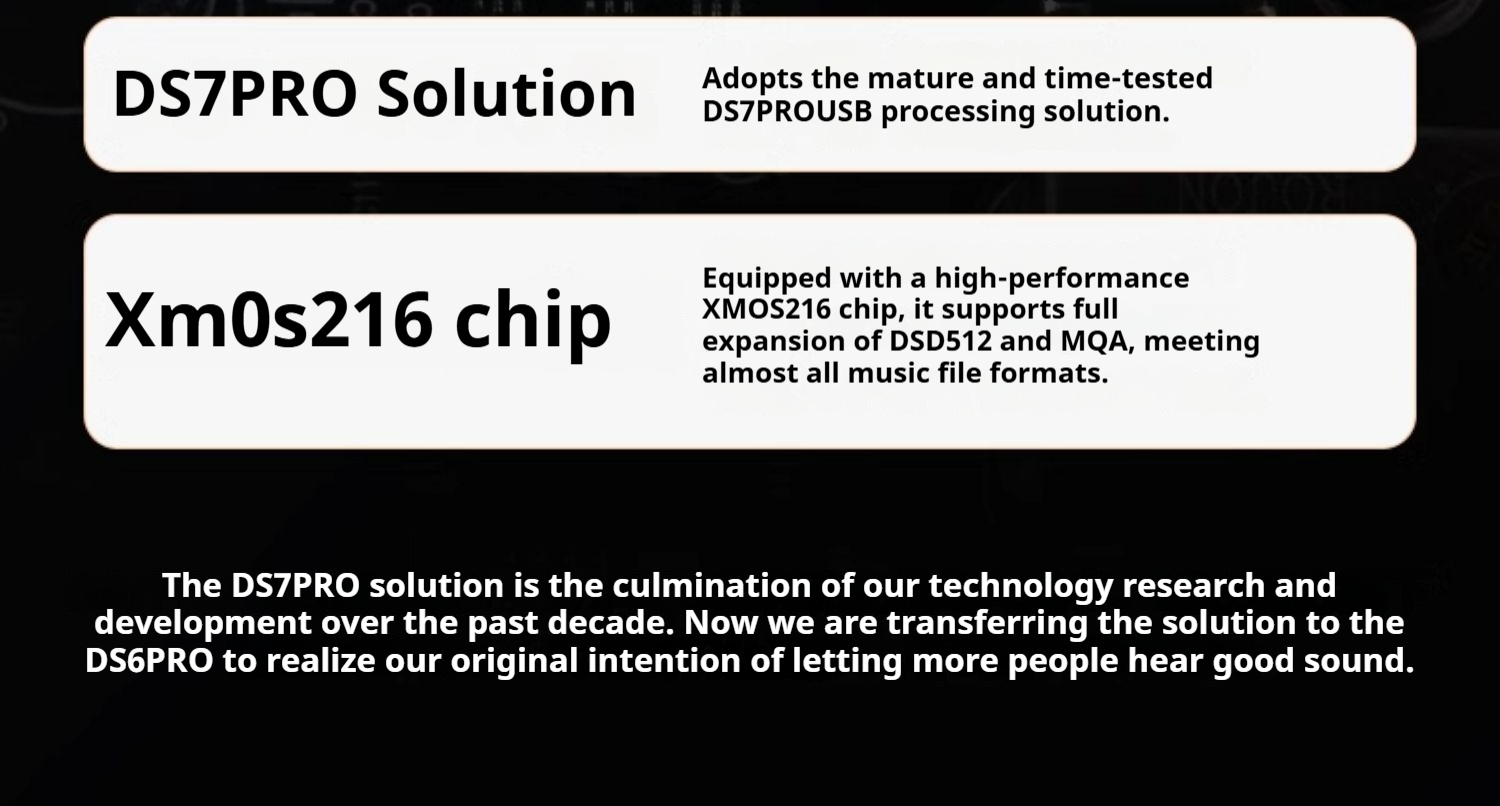 DS7PRO Solution

Adopts the mature and time-tested DS7PROUSB processing solution.

Xm0s216 chip

Equipped with a high-performance XMOS216 chip, it supports full expansion of DSD512 and MQA, meeting almost all music file formats.

The DS7PRO solution is the culmination of our technology research and development over the past decade. Now we are transferring the solution to the DS6PRO to realize our original intention of letting more people hear good sound.